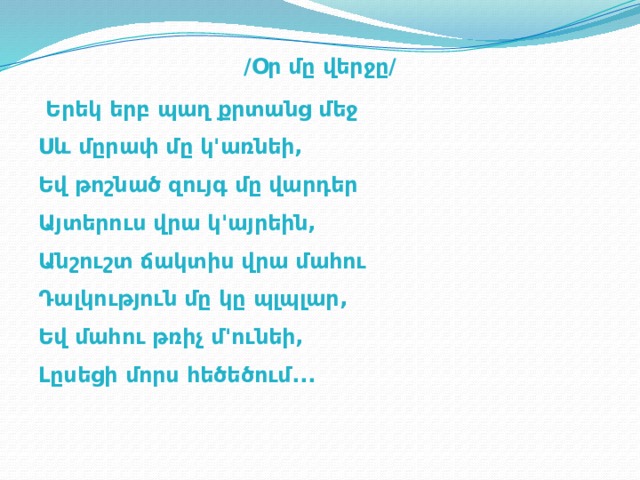 /Օր մը վերջը/

Երեկ երբ պաղ քրտանց մեջ
Սև մըրափ մը կ'առնեի,
Եվ թոշնած զույգ մը վարդեր
Այտերուս վրա կ'այրեին,
Անշուշտ ճակտիս վրա մահու
Դալկություն մը կը պլպլար,
Եվ մահու թռիչ մ'ունեի,
Լըսեցի մորս հեծեծում...